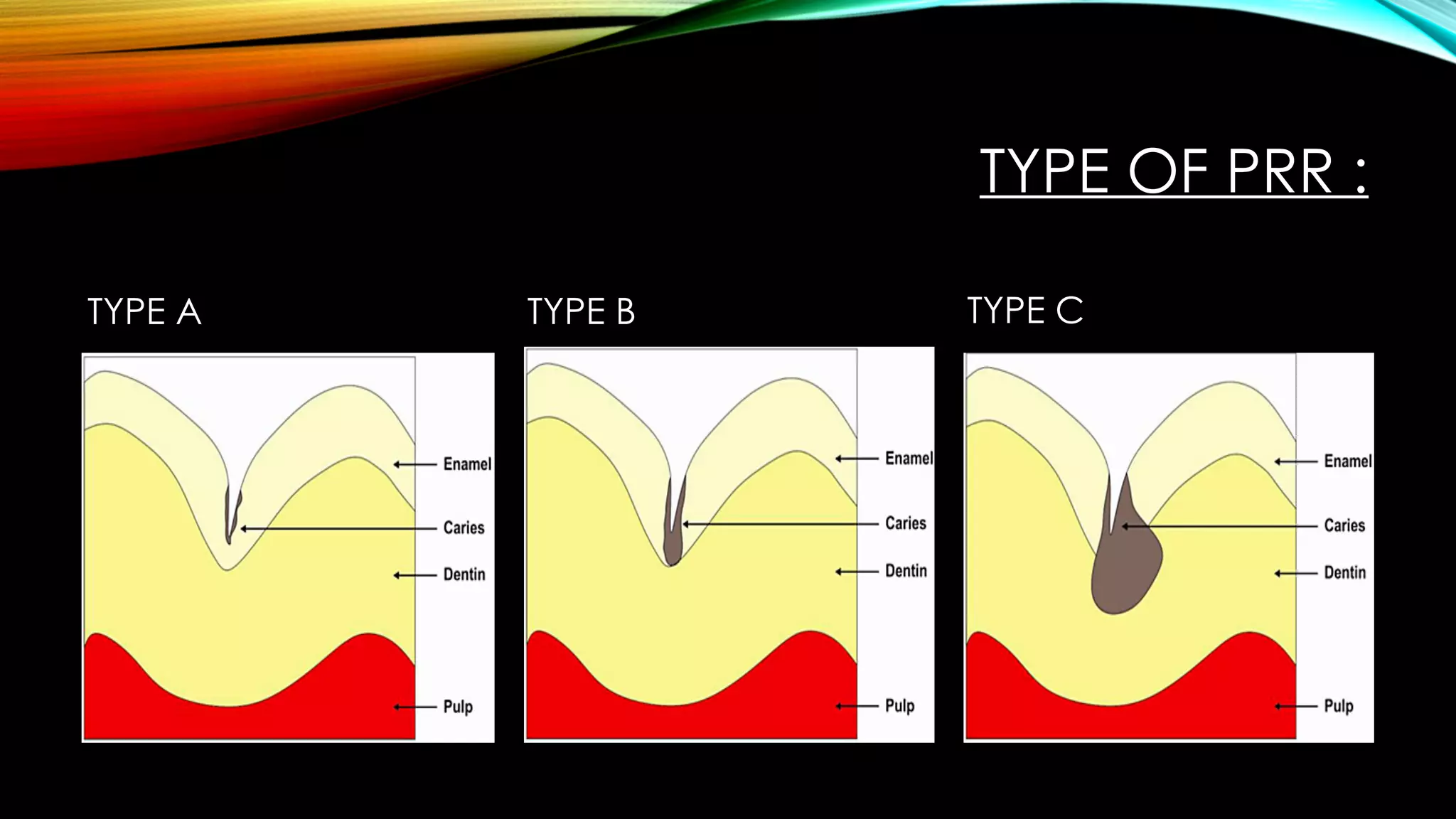 TYPE OF PRR :

TYPE A

Enamel
Caries
Dentin
Pulp

TYPE B

Enamel
Caries
Dentin
Pulp

TYPE C

Enamel
Caries
Dentin
Pulp